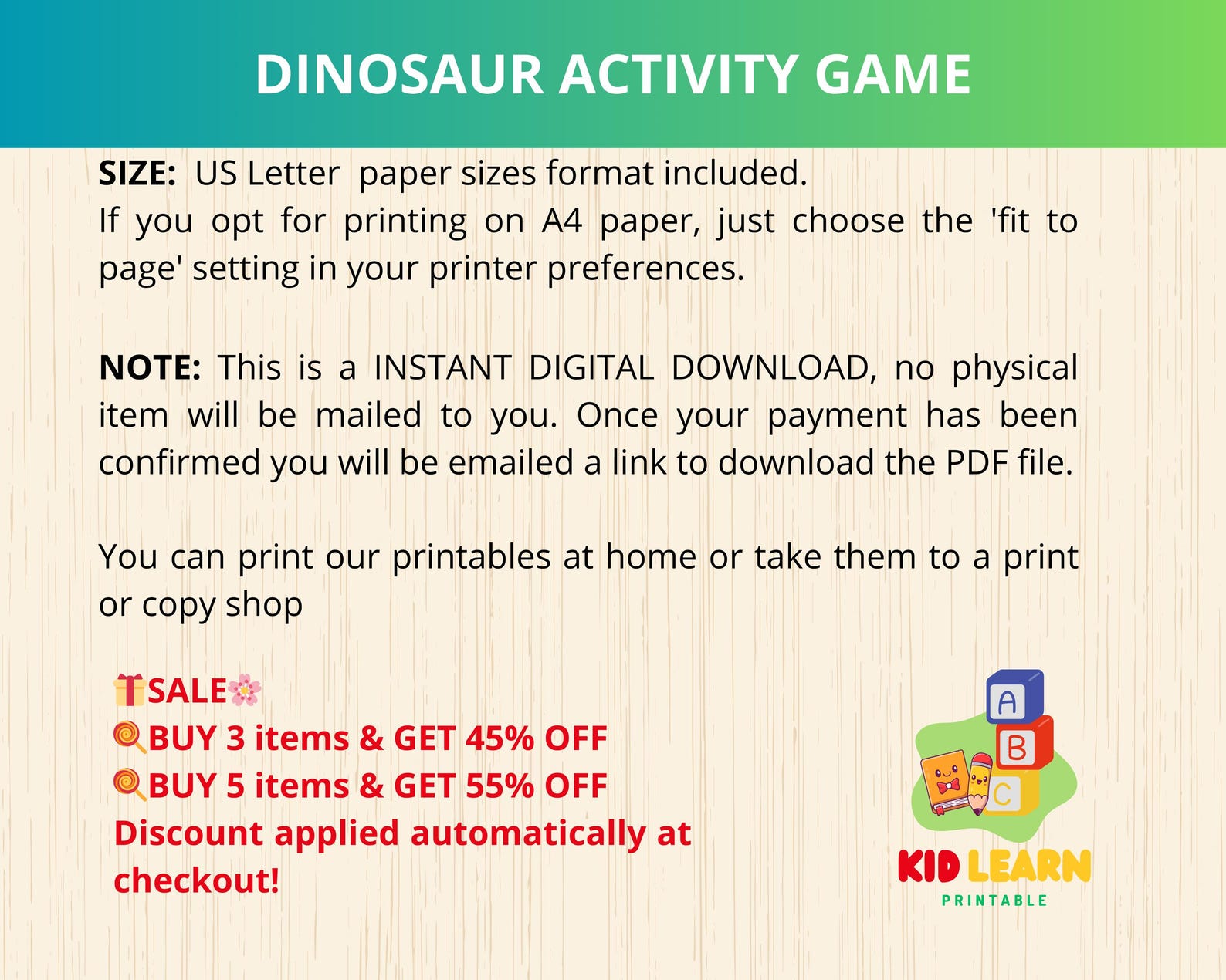 DINOSAUR ACTIVITY GAME

SIZE: US Letter paper sizes format included.
If you opt for printing on A4 paper, just choose the 'fit to page' setting in your printer preferences.

NOTE: This is a INSTANT DIGITAL DOWNLOAD, no physical item will be mailed to you. Once your payment has been confirmed you will be emailed a link to download the PDF file.

You can print our printables at home or take them to a print or copy shop

🎁SALE🌸
🍭BUY 3 items & GET 45% OFF
🍭BUY 5 items & GET 55% OFF
Discount applied automatically at checkout!

A
B
C
KID LEARN
PRINTABLE